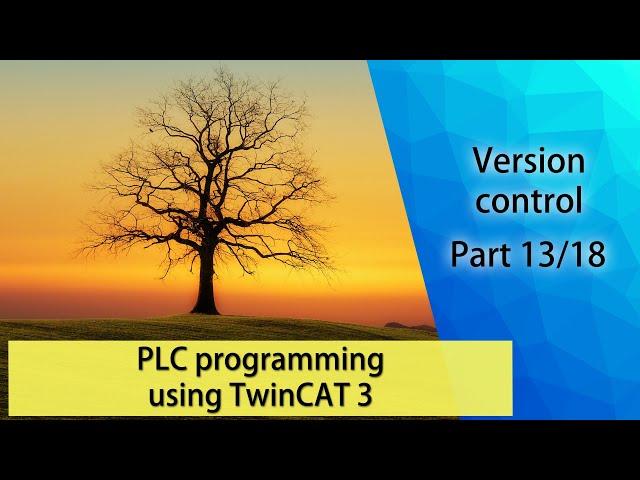 Version control

Part 13/18

PLC programming using TwinCAT 3